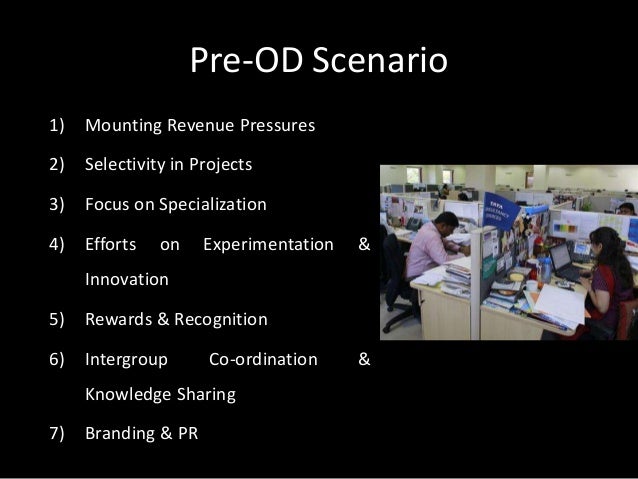 Pre-OD Scenario

1) Mounting Revenue Pressures

2) Selectivity in Projects

3) Focus on Specialization

4) Efforts on Experimentation & Innovation

5) Rewards & Recognition

6) Intergroup Co-ordination & Knowledge Sharing

7) Branding & PR

TATA CONSULTANCY SERVICES